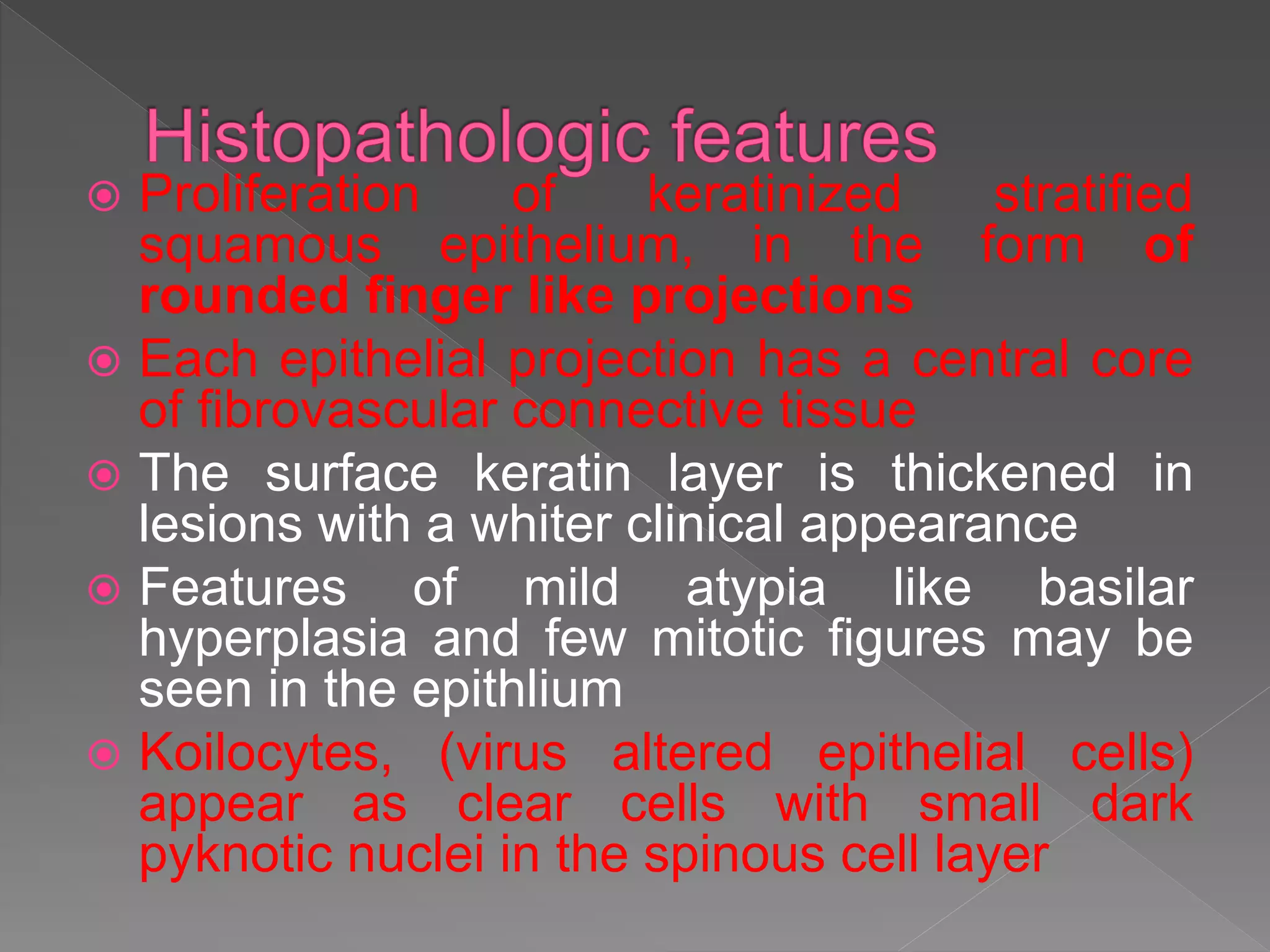 Histopathologic features

Proliferation of keratinized stratified squamous epithelium, in the form of rounded finger like projections

Each epithelial projection has a central core of fibrovascular connective tissue

The surface keratin layer is thickened in lesions with a whiter clinical appearance

Features of mild atypia like basilar hyperplasia and few mitotic figures may be seen in the epithlium

Koilocytes, (virus altered epithelial cells) appear as clear cells with small dark pyknotic nuclei in the spinous cell layer